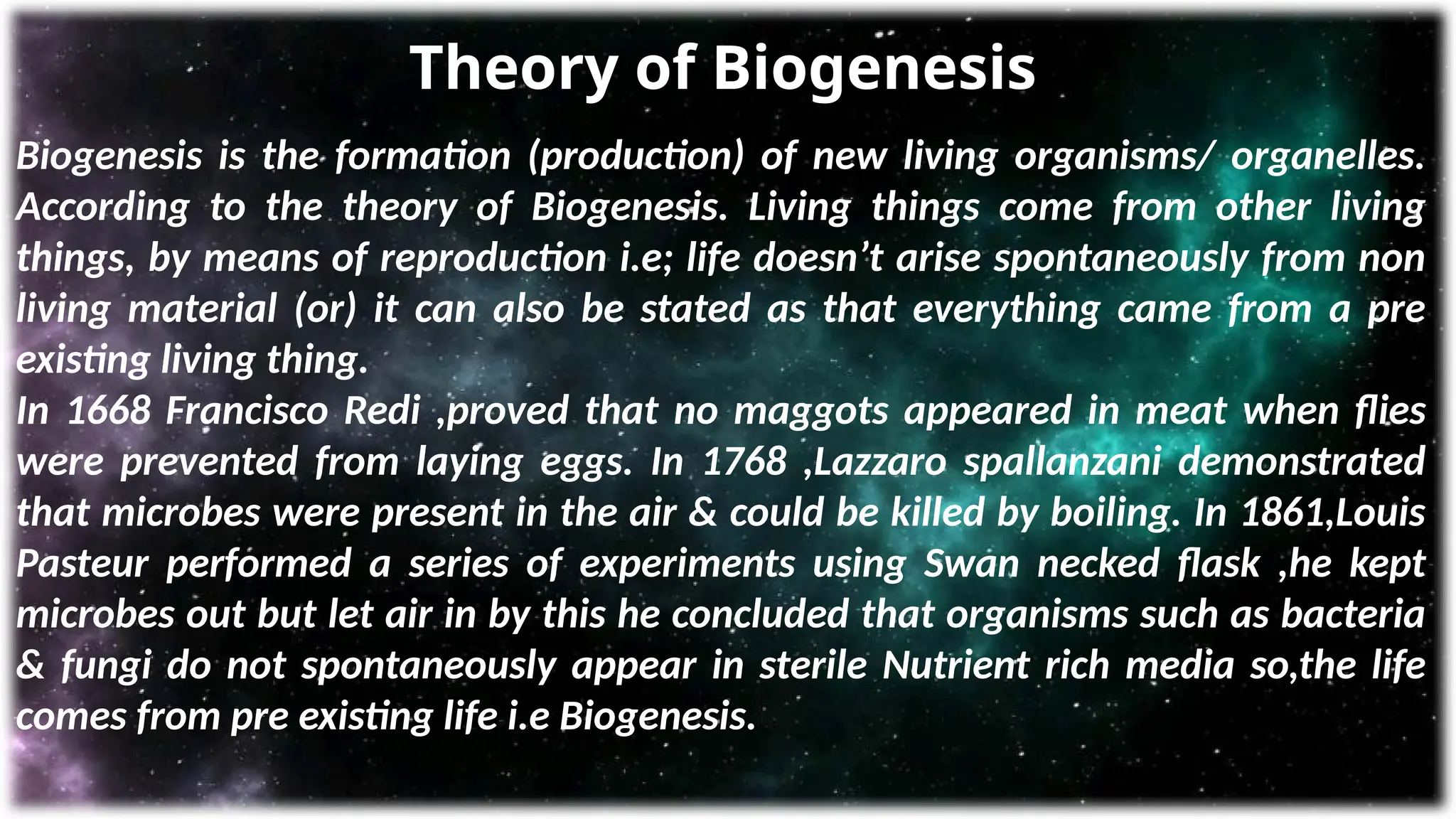 Theory of Biogenesis

Biogenesis is the formation (production) of new living organisms/ organelles. According to the theory of Biogenesis. Living things come from other living things, by means of reproduction i.e; life doesn’t arise spontaneously from non living material (or) it can also be stated as that everything came from a pre existing living thing.
In 1668 Francisco Redi ,proved that no maggots appeared in meat when flies were prevented from laying eggs. In 1768 ,Lazzaro spallanzani demonstrated that microbes were present in the air & could be killed by boiling. In 1861,Louis Pasteur performed a series of experiments using Swan necked flask ,he kept microbes out but let air in by this he concluded that organisms such as bacteria & fungi do not spontaneously appear in sterile Nutrient rich media so,the life comes from pre existing life i.e Biogenesis.